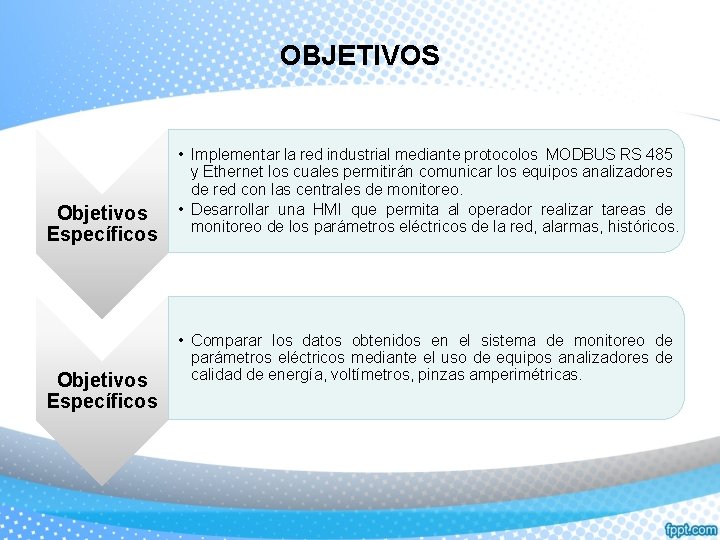 OBJETIVOS

Objetivos Específicos

• Implementar la red industrial mediante protocolos MODBUS RS 485 y Ethernet los cuales permitirán comunicar los equipos analizadores de red con las centrales de monitoreo.
• Desarrollar una HMI que permita al operador realizar tareas de monitoreo de los parámetros eléctricos de la red, alarmas, históricos.

Objetivos Específicos

• Comparar los datos obtenidos en el sistema de monitoreo de parámetros eléctricos mediante el uso de equipos analizadores de calidad de energía, voltímetros, pinzas amperimétricas.

fppt.com